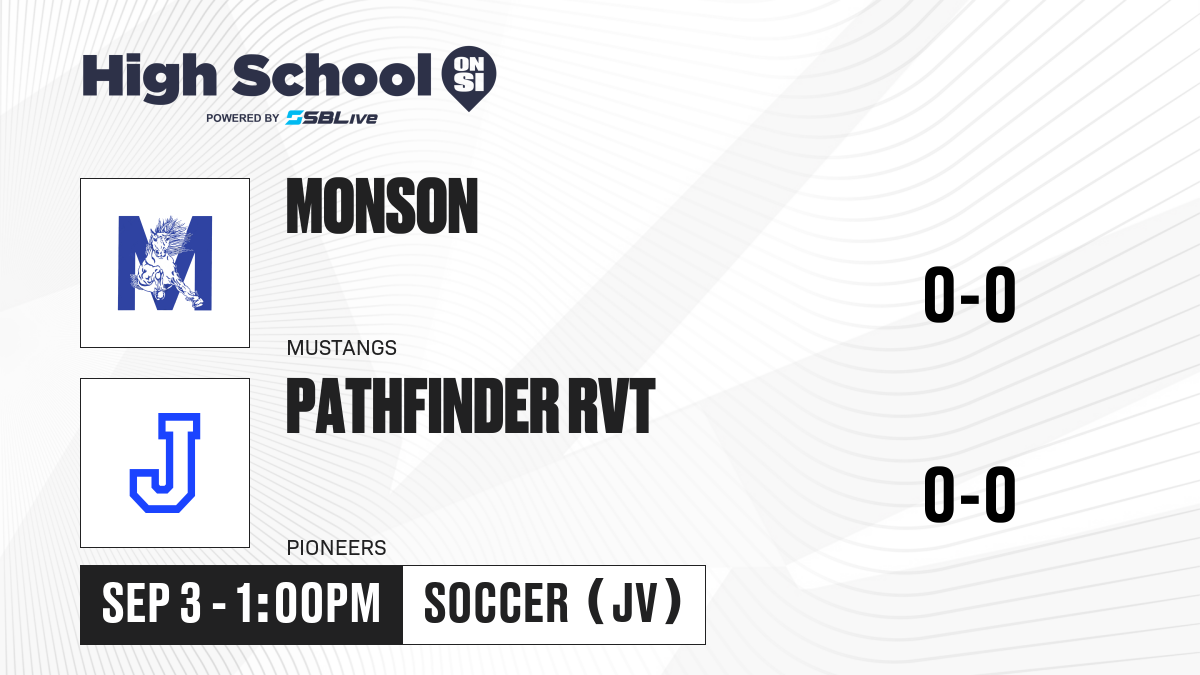 High School ON SI
POWERED BY SBLive

M

MONSON

MUSTANGS

0-0

J

PATHFINDER RVT

PIONEERS

0-0

SEP 3 - 1:00PM

SOCCER (JV)